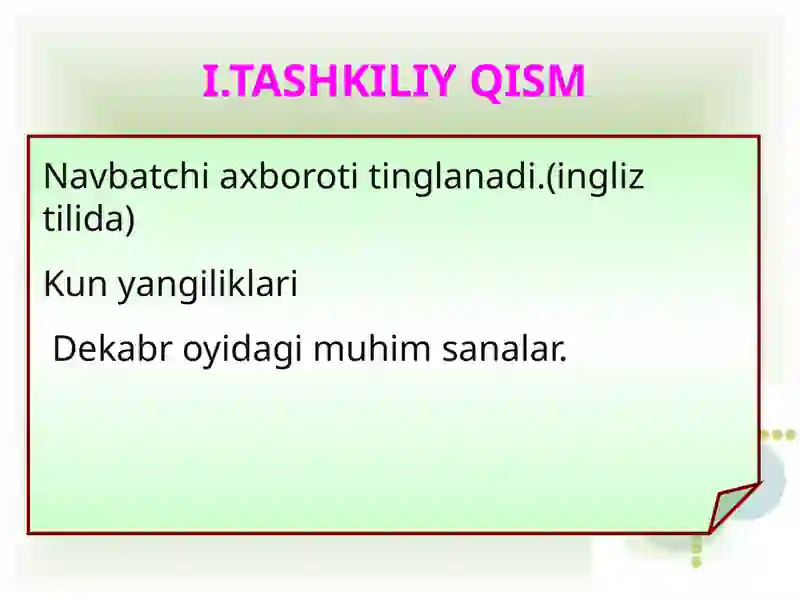 I.TASHKILIY QISM

Navbatchi axboroti tinglanadi.(ingliz tilida)

Kun yangiliklari

Dekabr oyidagi muhim sanalar.